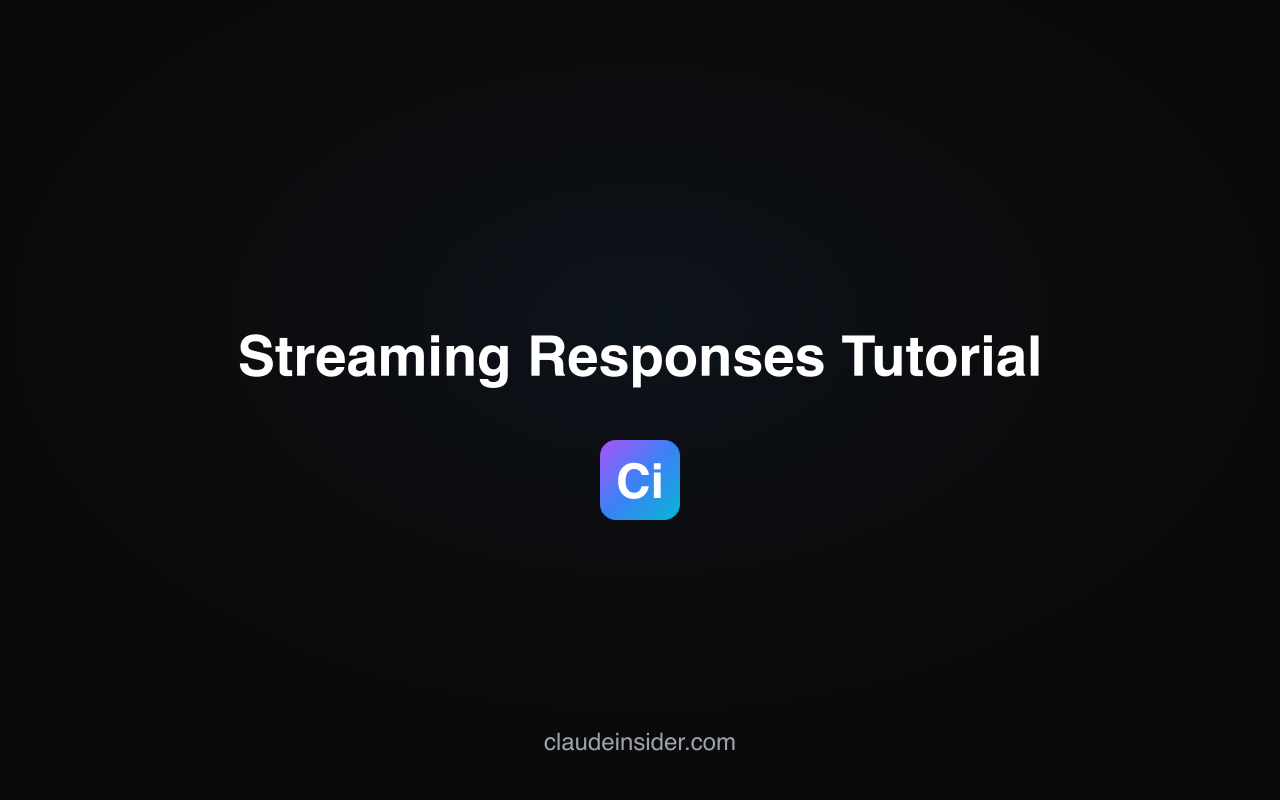 Streaming Responses Tutorial

Ci

claudeinsider.com